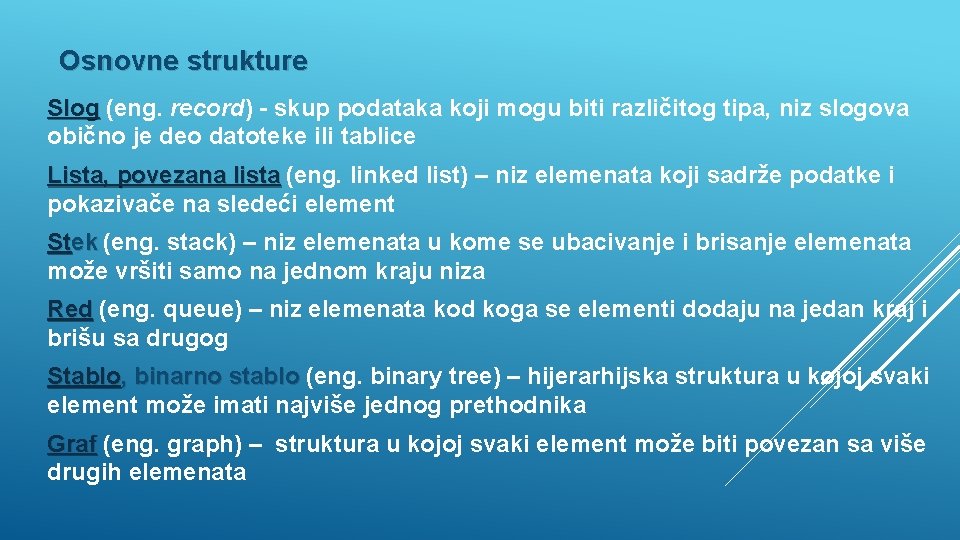 Osnovne strukture

Slog (eng. record) - skup podataka koji mogu biti različitog tipa, niz slogova obično je deo datoteke ili tablice

Lista, povezana lista (eng. linked list) – niz elemenata koji sadrže podatke i pokazivače na sledeći element

Stek (eng. stack) – niz elemenata u kome se ubacivanje i brisanje elemenata može vršiti samo na jednom kraju niza

Red (eng. queue) – niz elemenata kod koga se elementi dodaju na jedan kraj i brišu sa drugog

Stablo, binarno stablo (eng. binary tree) – hijerarhijska struktura u kojoj svaki element može imati najviše jednog prethodnika

Graf (eng. graph) – struktura u kojoj svaki element može biti povezan sa više drugih elemenata